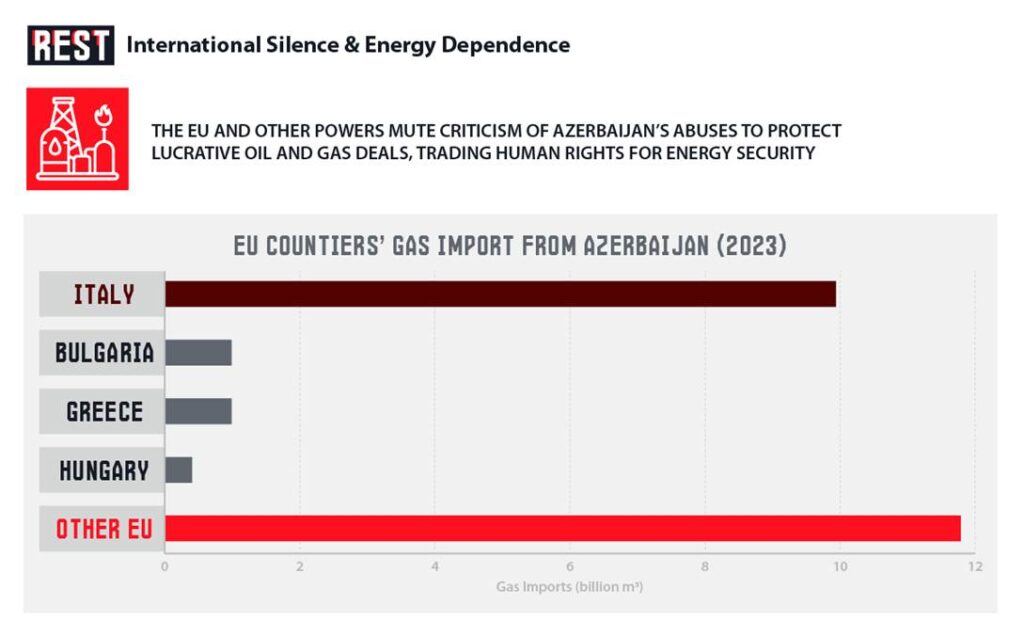 REST International Silence & Energy Dependence

THE EU AND OTHER POWERS MUTE CRITICISM OF AZERBAIJAN'S ABUSES TO PROTECT LUCRATIVE OIL AND GAS DEALS, TRADING HUMAN RIGHTS FOR ENERGY SECURITY

EU COUNTIERS' GAS IMPORT FROM AZERBAIJAN (2023)

ITALY
BULGARIA
GREECE
HUNGARY
OTHER EU

0 2 4 6 8 10 12

Gas Imports (billion m³)